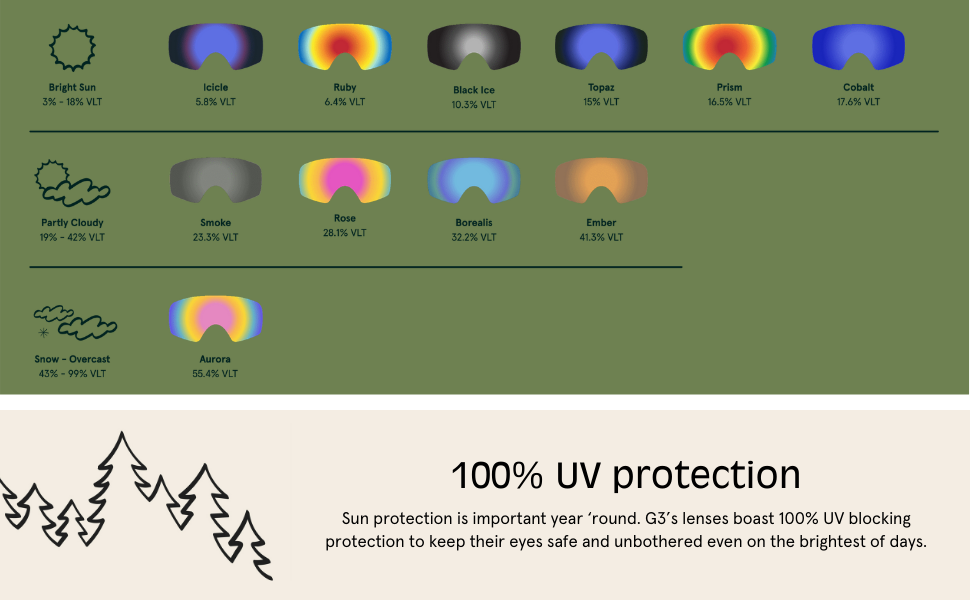 Bright Sun
3% - 18% VLT

Icicle
5.8% VLT

Ruby
6.4% VLT

Black Ice
10.3% VLT

Topaz
15% VLT

Prism
16.5% VLT

Cobalt
17.6% VLT

Partly Cloudy
19% - 42% VLT

Smoke
23.3% VLT

Rose
28.1% VLT

Borealis
32.2% VLT

Ember
41.3% VLT

Snow - Overcast
43% - 99% VLT

Aurora
55.4% VLT

100% UV protection

Sun protection is important year 'round. G3's lenses boast 100% UV blocking protection to keep their eyes safe and unbothered even on the brightest of days.